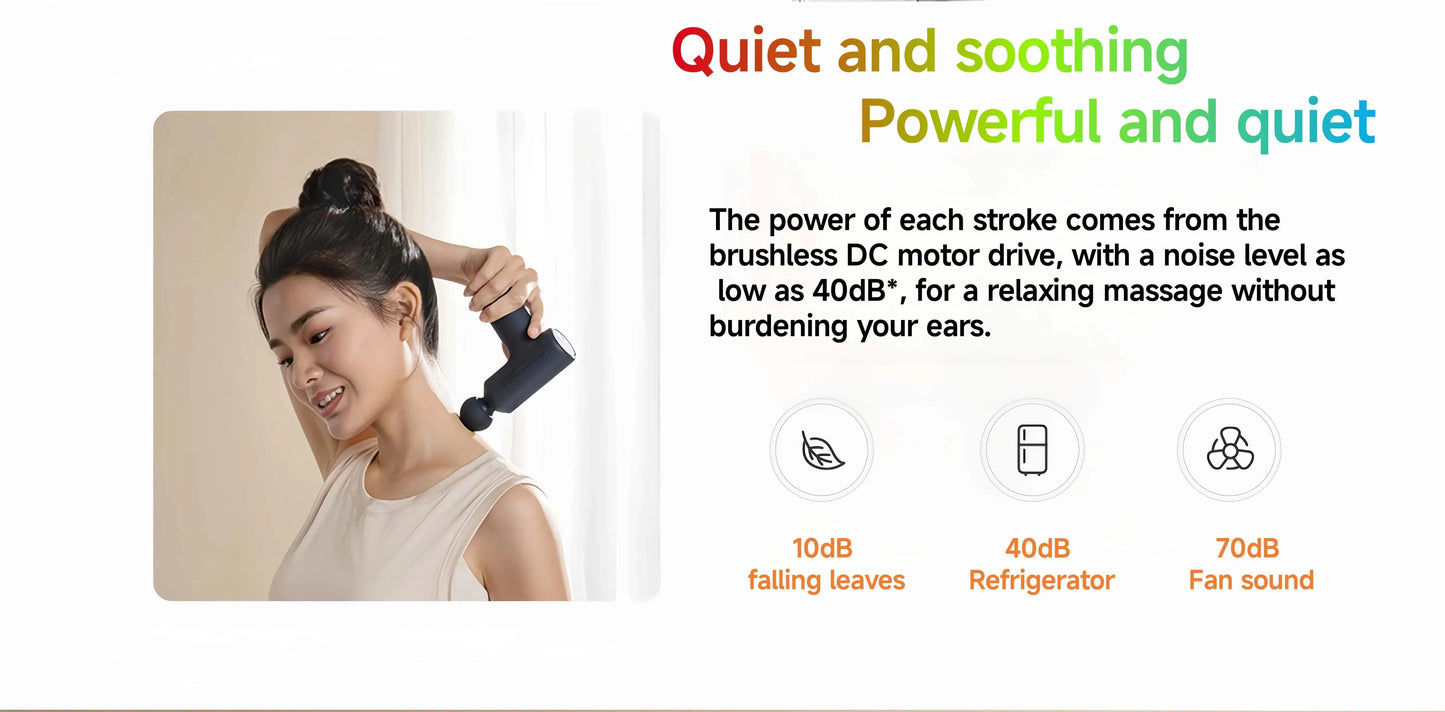 Quiet and soothing
Powerful and quiet

The power of each stroke comes from the brushless DC motor drive, with a noise level as low as 40dB*, for a relaxing massage without burdening your ears.

10dB
falling leaves

40dB
Refrigerator

70dB
Fan sound